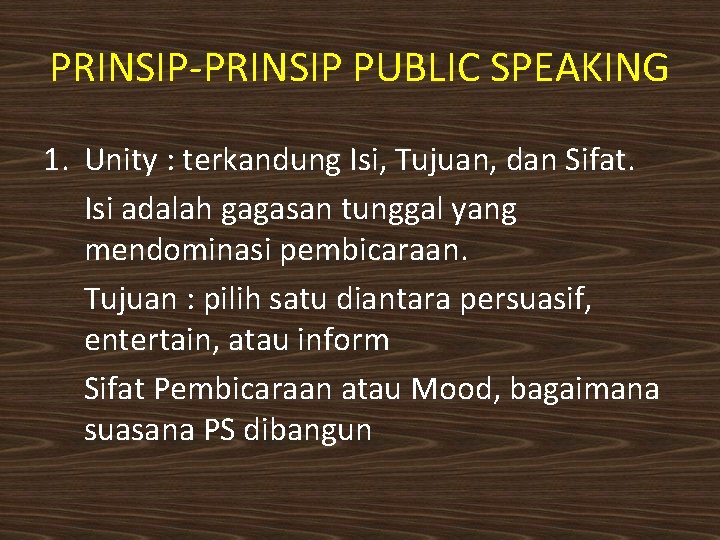 PRINSIP-PRINSIP PUBLIC SPEAKING

1. Unity : terkandung Isi, Tujuan, dan Sifat.

Isi adalah gagasan tunggal yang mendominasi pembicaraan.

Tujuan : pilih satu diantara persuasif, entertain, atau inform

Sifat Pembicaraan atau Mood, bagaimana suasana PS dibangun